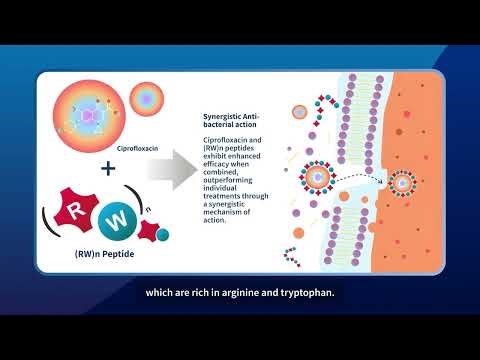 Ciprofloxacin

+

R

W

n

(RW)n Peptide

Synergistic Antibacterial action

Ciprofloxacin and (RW)n peptides exhibit enhanced efficacy when combined, outperforming individual treatments through a synergistic mechanism of action.

which are rich in arginine and tryptophan.